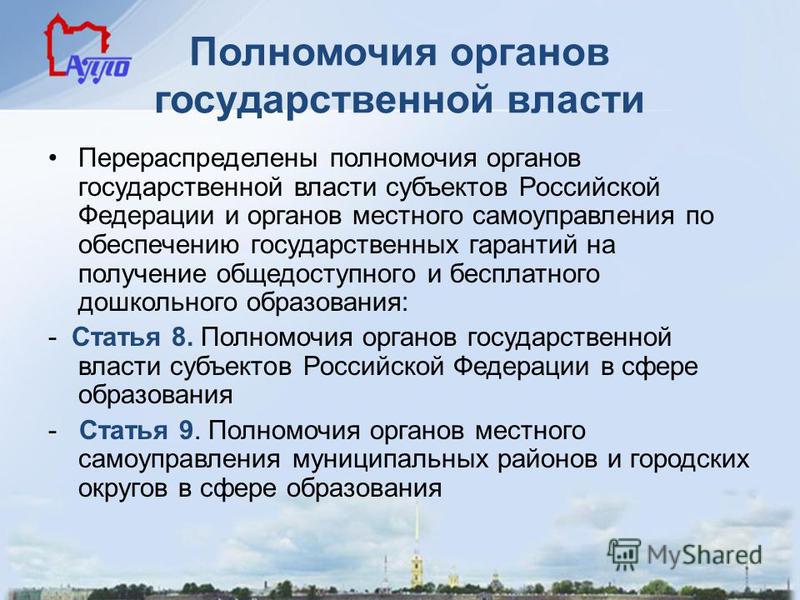 АППО

Полномочия органов государственной власти

• Перераспределены полномочия органов государственной власти субъектов Российской Федерации и органов местного самоуправления по обеспечению государственных гарантий на получение общедоступного и бесплатного дошкольного образования:

- Статья 8. Полномочия органов государственной власти субъектов Российской Федерации в сфере образования

- Статья 9. Полномочия органов местного самоуправления муниципальных районов и городских округов в сфере образования

MyShared